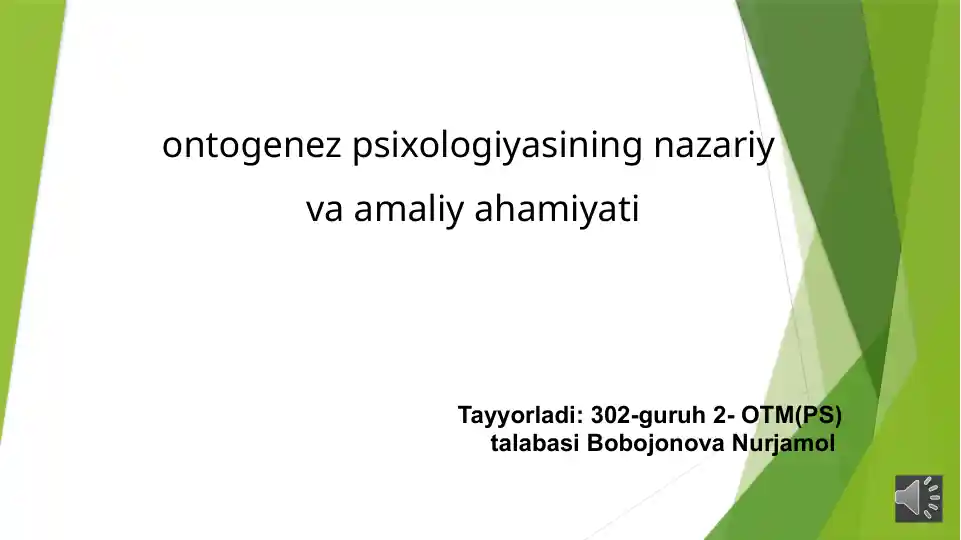 ontogenez psixologiyasining nazariy va amaliy ahamiyati

Tayyorladi: 302-guruh 2- OTM(PS) talabasi Bobojonova Nurjamol